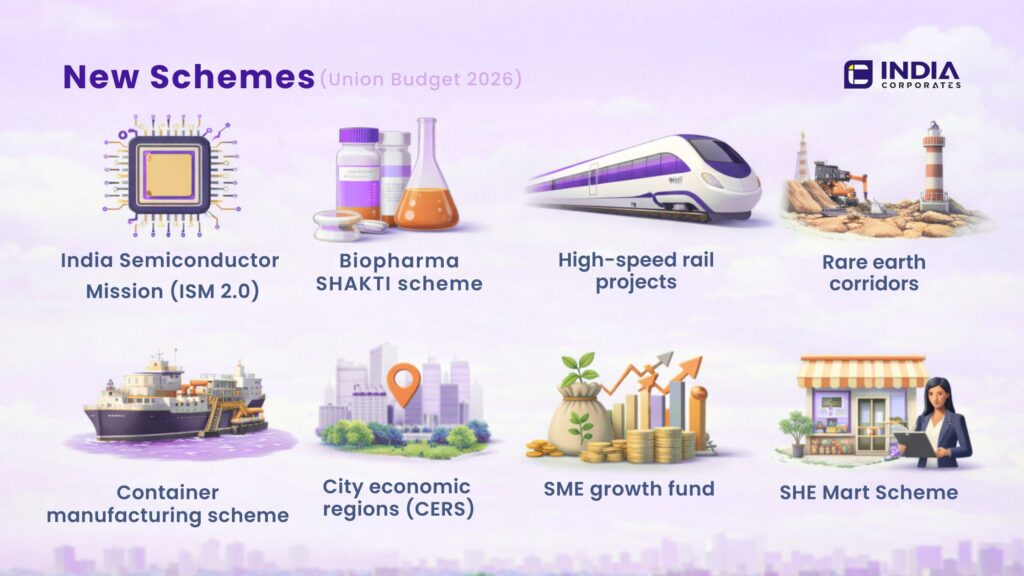 New Schemes (Union Budget 2026)

INDIA CORPORATES

India Semiconductor Mission (ISM 2.0)

Biopharma SHAKTI scheme

High-speed rail projects

Rare earth corridors

Container manufacturing scheme

City economic regions (CERS)

SME growth fund

SHE Mart Scheme